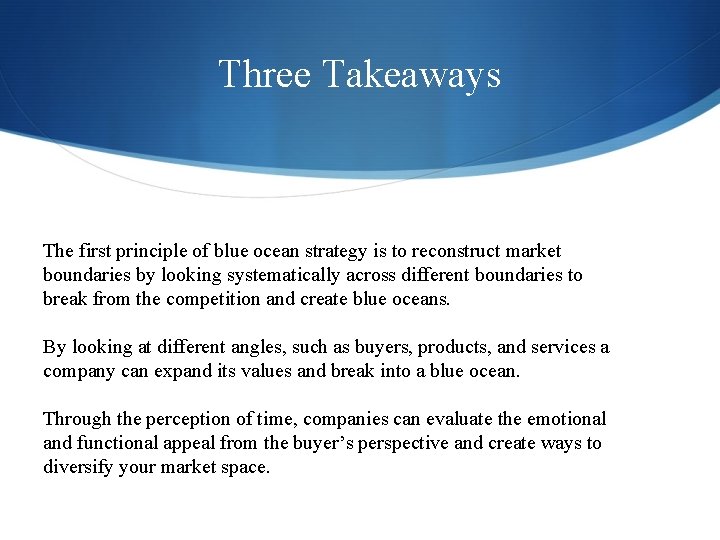 Three Takeaways

The first principle of blue ocean strategy is to reconstruct market boundaries by looking systematically across different boundaries to break from the competition and create blue oceans.

By looking at different angles, such as buyers, products, and services a company can expand its values and break into a blue ocean.

Through the perception of time, companies can evaluate the emotional and functional appeal from the buyer's perspective and create ways to diversify your market space.